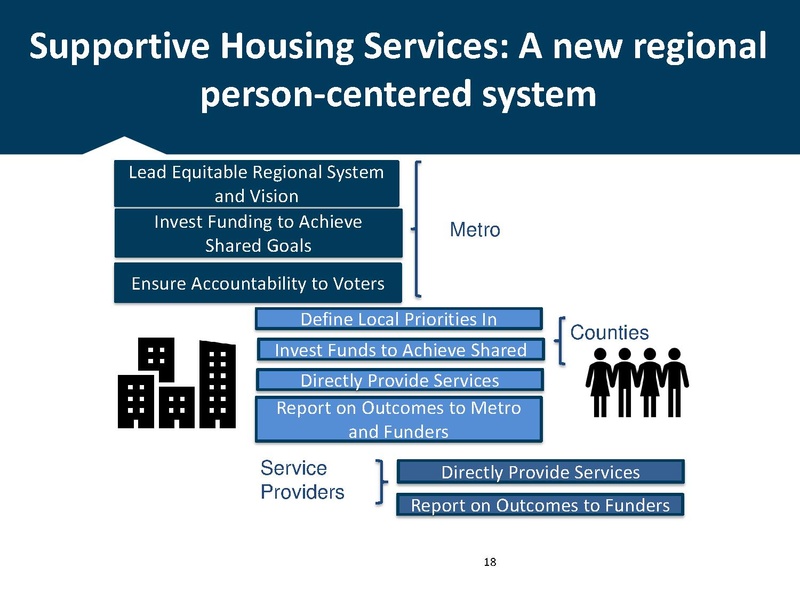 Supportive Housing Services: A new regional person-centered system

Lead Equitable Regional System and Vision

Invest Funding to Achieve Shared Goals

Ensure Accountability to Voters

Metro

Define Local Priorities In

Invest Funds to Achieve Shared

Directly Provide Services

Report on Outcomes to Metro and Funders

Counties

Service Providers

Directly Provide Services

Report on Outcomes to Funders

18